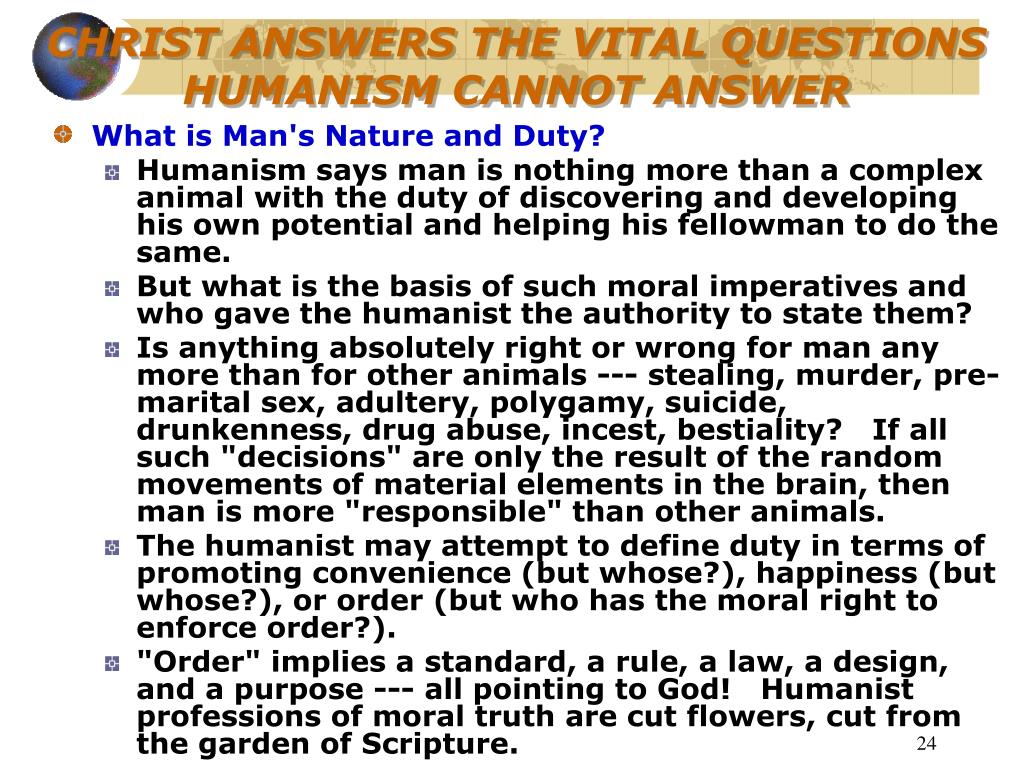 CHRIST ANSWERS THE VITAL QUESTIONS HUMANISM CANNOT ANSWER

What is Man's Nature and Duty?

Humanism says man is nothing more than a complex animal with the duty of discovering and developing his own potential and helping his fellowman to do the same.

But what is the basis of such moral imperatives and who gave the humanist the authority to state them?

Is anything absolutely right or wrong for man any more than for other animals --- stealing, murder, pre-marital sex, adultery, polygamy, suicide, drunkenness, drug abuse, incest, bestiality? If all such "decisions" are only the result of the random movements of material elements in the brain, then man is more "responsible" than other animals.

The humanist may attempt to define duty in terms of promoting convenience (but whose?), happiness (but whose?), or order (but who has the moral right to enforce order?).

"Order" implies a standard, a rule, a law, a design, and a purpose --- all pointing to God! Humanist professions of moral truth are cut flowers, cut from the garden of Scripture.

24